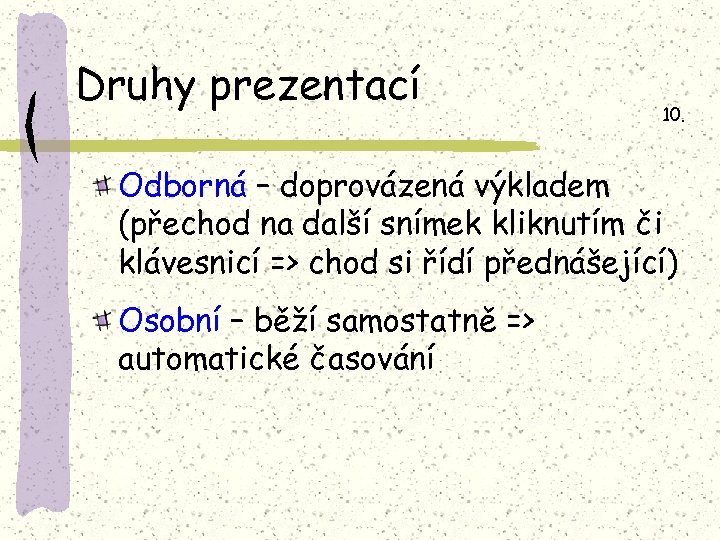 Druhy prezentací

10.

Odborná – doprovázená výkladem (přechod na další snímek kliknutím či klávesnicí => chod si řídí přednášející)

Osobní – běží samostatně => automatické časování